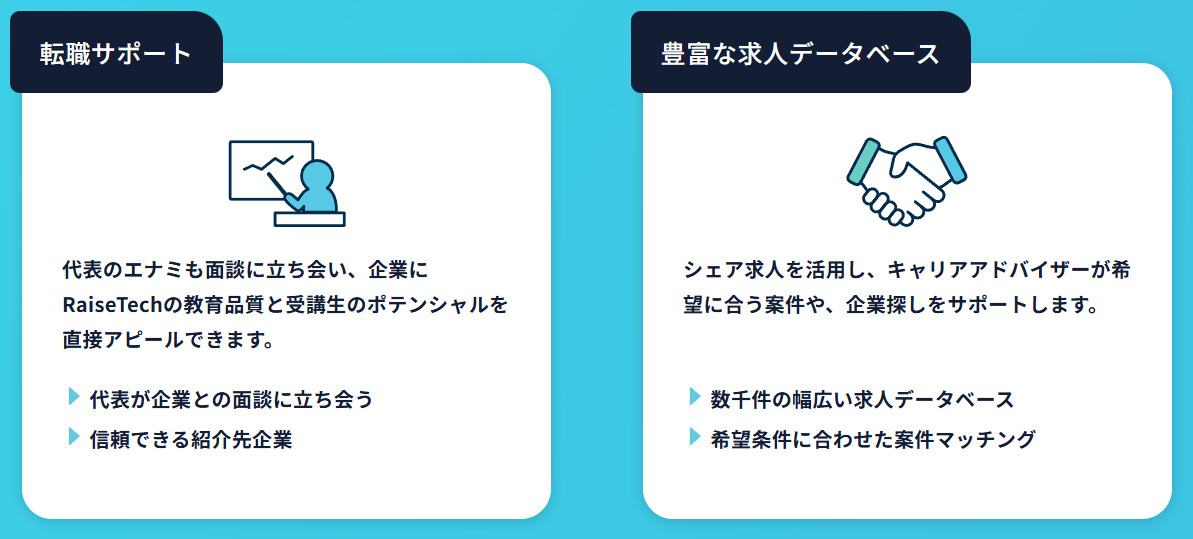 転職サポート

代表のエナミも面談に立ち会い、企業にRaiseTechの教育品質と受講生のポテンシャルを直接アピールできます。

代表が企業との面談に立ち会う

信頼できる紹介先企業

豊富な求人データベース

シェア求人を活用し、キャリアアドバイザーが希望に合う案件や、企業探しをサポートします。

数千件の幅広い求人データベース

希望条件に合わせた案件マッチング